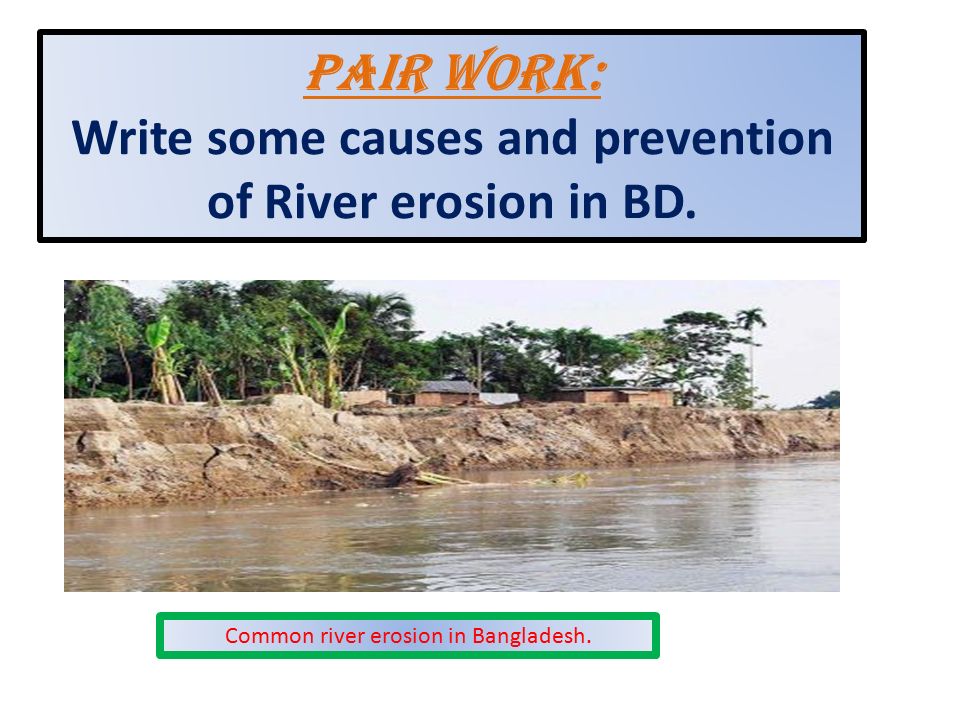 PAIR WORK:
Write some causes and prevention of River erosion in BD.

Common river erosion in Bangladesh.